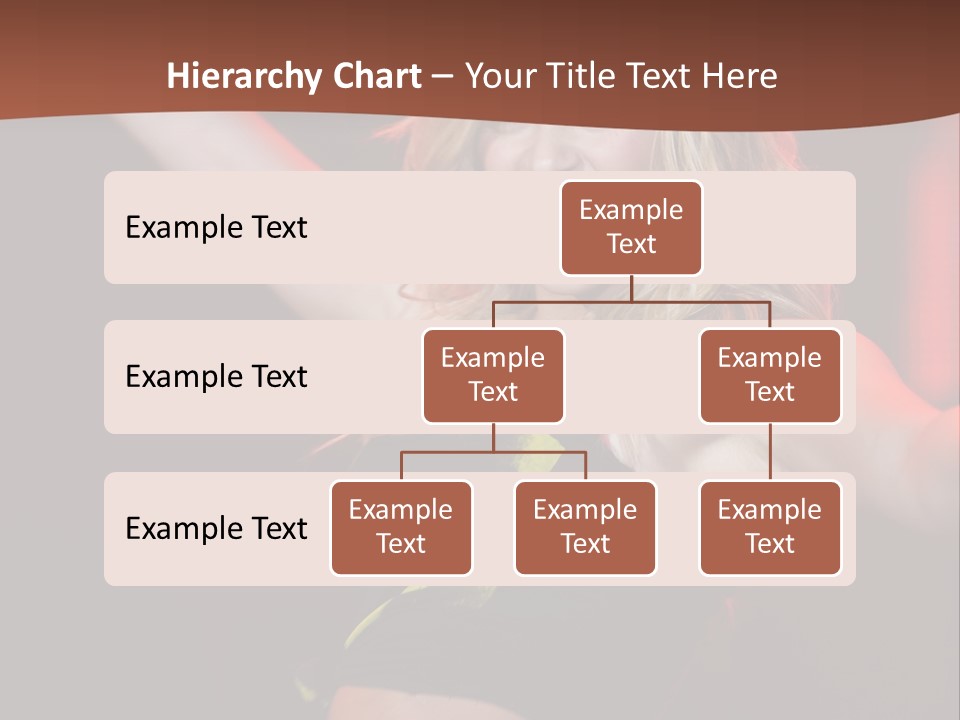 Hierarchy Chart – Your Title Text Here

Example Text

Example Text

Example Text

Example Text

Example Text

Example Text

Example Text

Example Text

Example Text